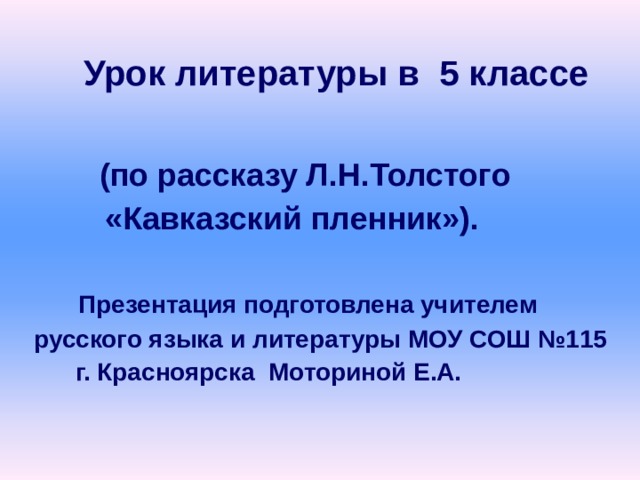 Урок литературы в 5 классе

(по рассказу Л.Н.Толстого «Кавказский пленник»).

Презентация подготовлена учителем русского языка и литературы МОУ СОШ №115 г. Красноярска Моториной Е.А.